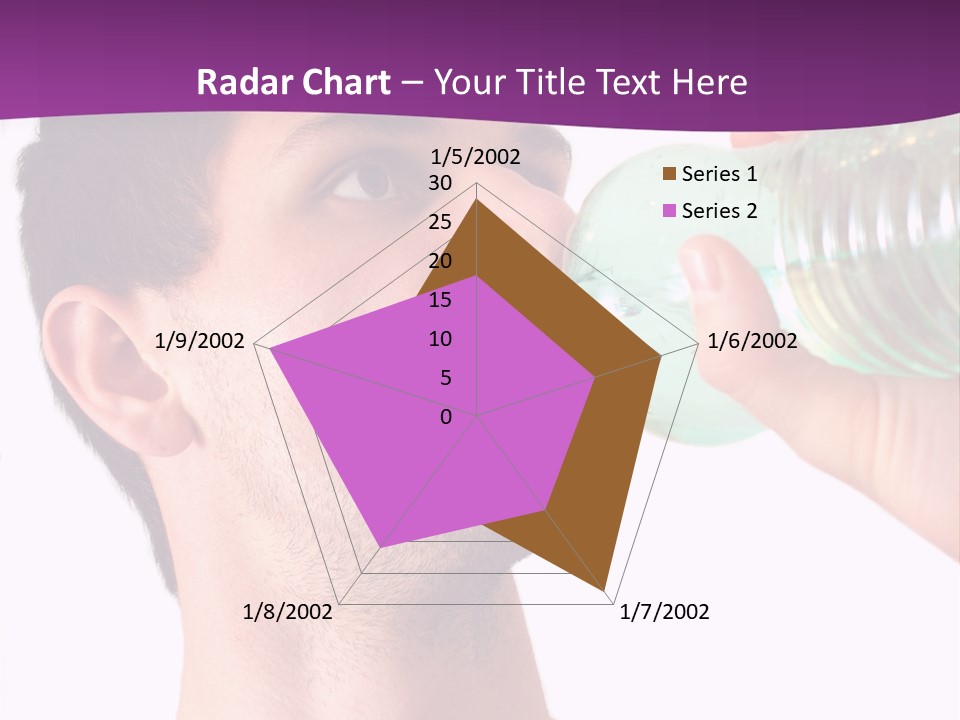 Radar Chart – Your Title Text Here

1/5/2002
30
25
20
15
10
5
0
1/6/2002
1/7/2002
1/8/2002
1/9/2002

Series 1
Series 2